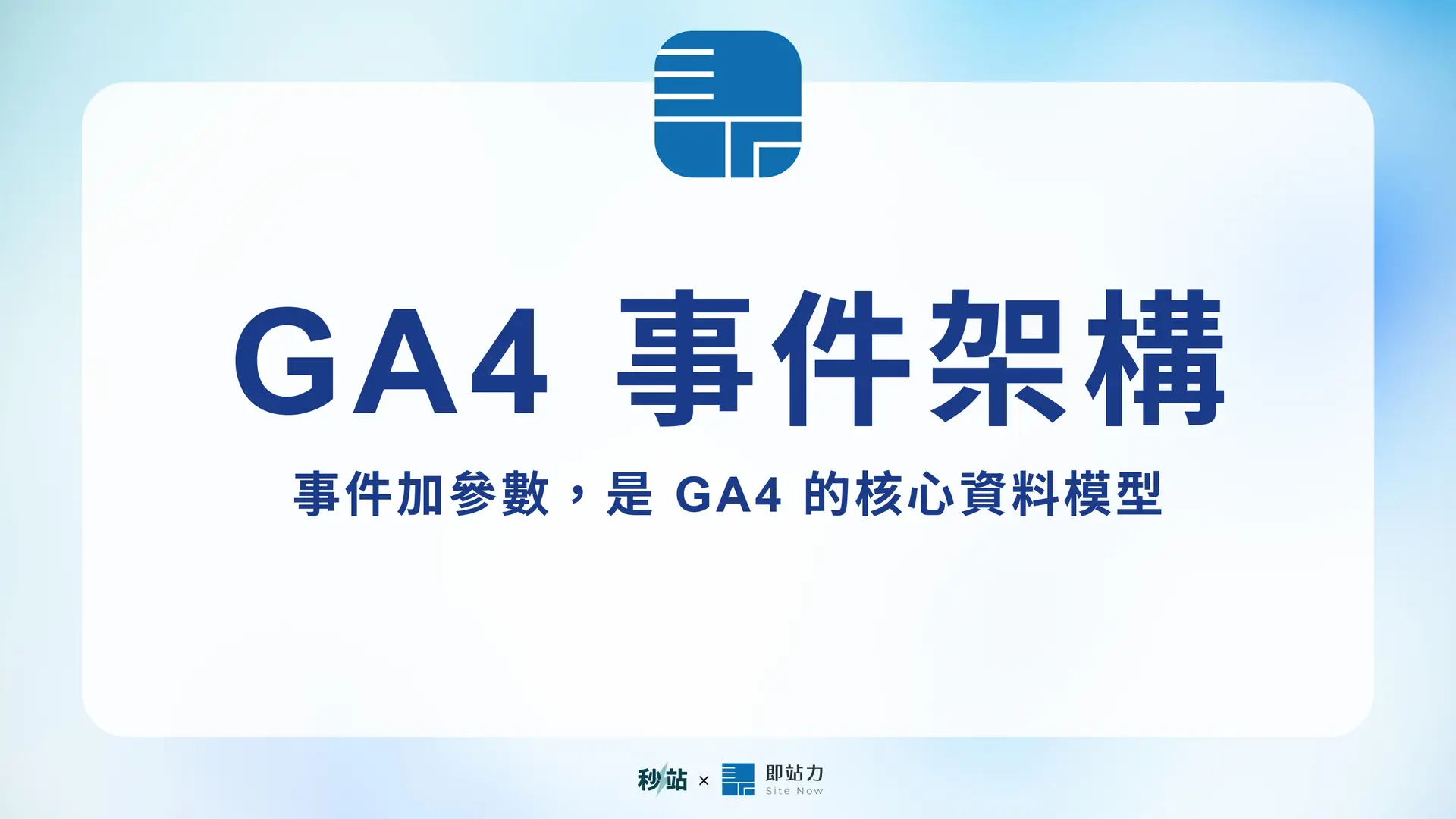 GA4 事件架構

事件加參數，是 GA4 的核心資料模型

秒站 × 即站力 Site Now